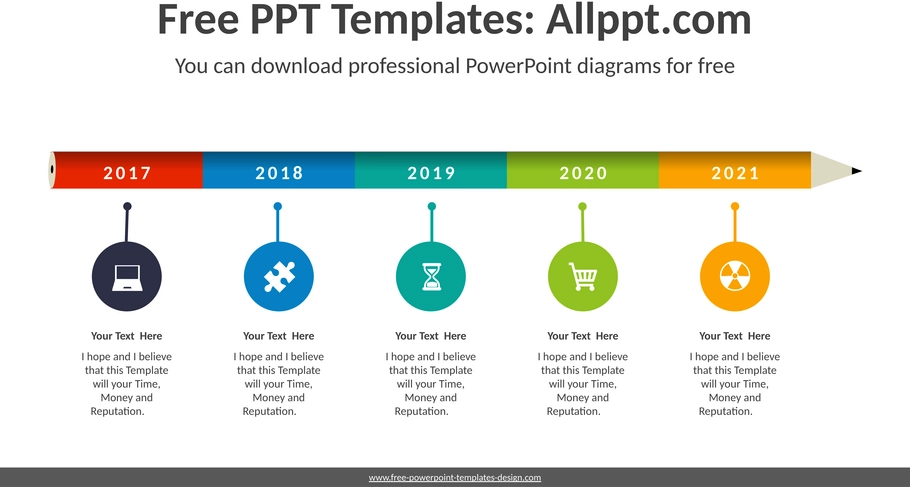 Free PPT Templates: Allppt.com

You can download professional PowerPoint diagrams for free

2017

2018

2019

2020

2021

Your Text Here

I hope and I believe that this Template will your Time, Money and Reputation.

Your Text Here

I hope and I believe that this Template will your Time, Money and Reputation.

Your Text Here

I hope and I believe that this Template will your Time, Money and Reputation.

Your Text Here

I hope and I believe that this Template will your Time, Money and Reputation.

Your Text Here

I hope and I believe that this Template will your Time, Money and Reputation.

www.free-powerpoint-templates-design.com